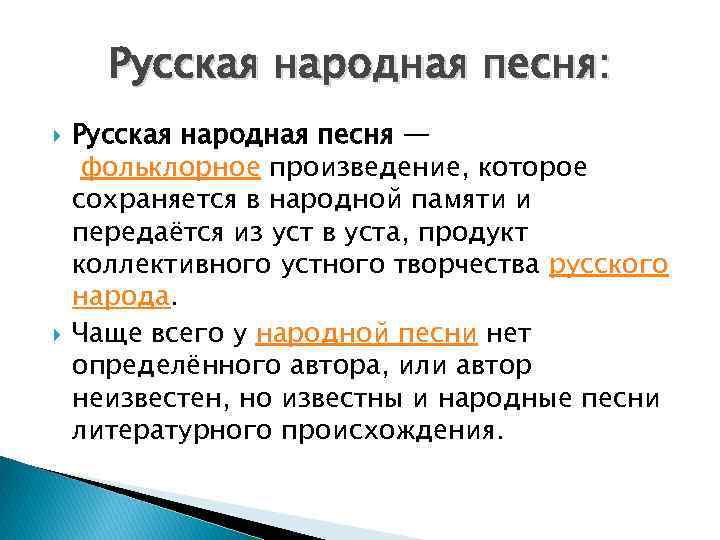 Русская народная песня:

Русская народная песня — фольклорное произведение, которое сохраняется в народной памяти и передаётся из уст в уста, продукт коллективного устного творчества русского народа.

Чаще всего у народной песни нет определённого автора, или автор неизвестен, но известны и народные песни литературного происхождения.